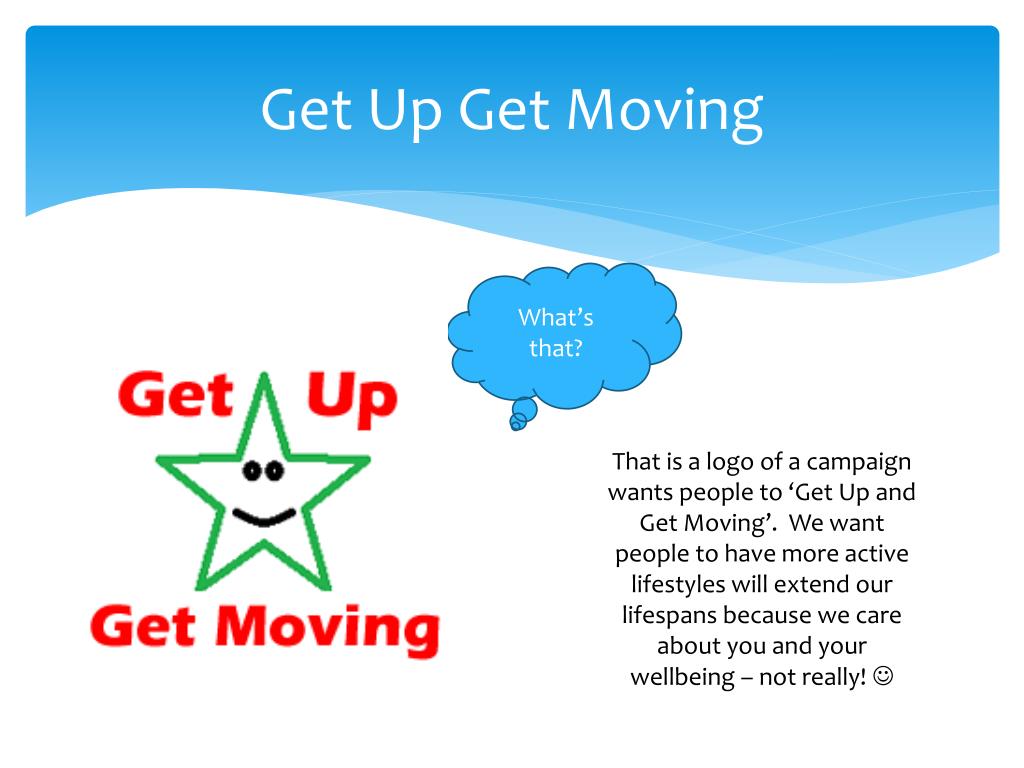 Get Up Get Moving

What's that?

Get Up

Get Moving

That is a logo of a campaign wants people to 'Get Up and Get Moving'. We want people to have more active lifestyles will extend our lifespans because we care about you and your wellbeing – not really! ☺